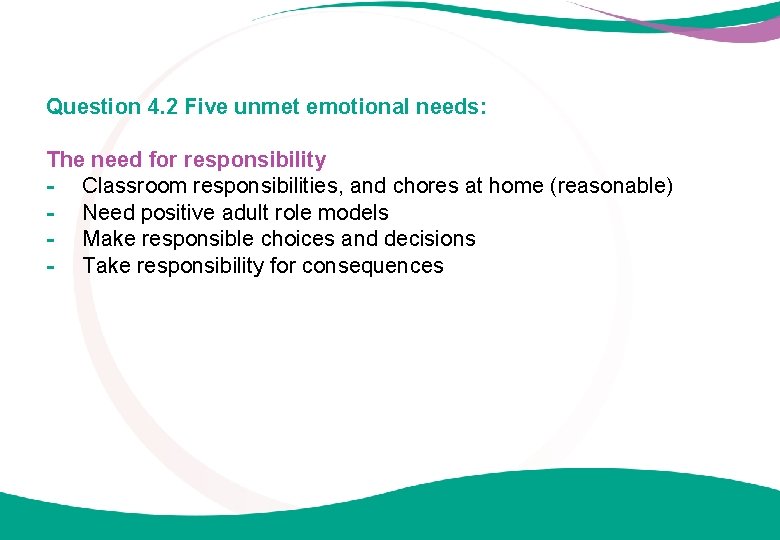 Question 4.2 Five unmet emotional needs:

The need for responsibility
- Classroom responsibilities, and chores at home (reasonable)
- Need positive adult role models
- Make responsible choices and decisions
- Take responsibility for consequences